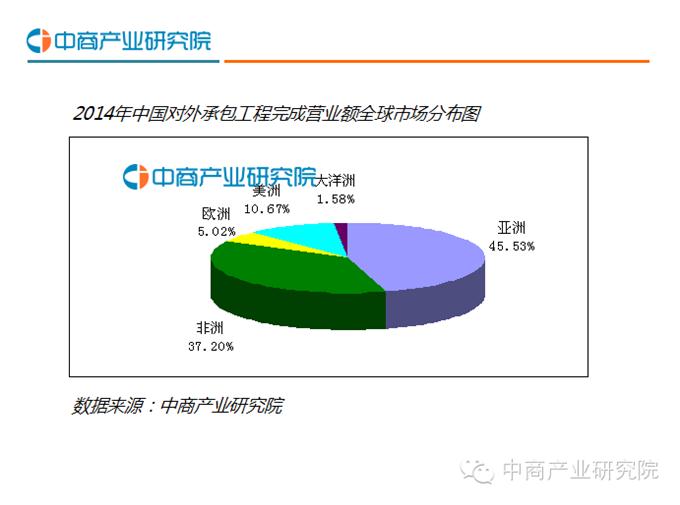 中商产业研究院

2014年中国对外承包工程完成营业额全球市场分布图

中商产业研究院

大洋洲
1.58%

美洲
10.67%

欧洲
5.02%

亚洲
45.53%

非洲
37.20%

数据来源：中商产业研究院

中商产业研究院